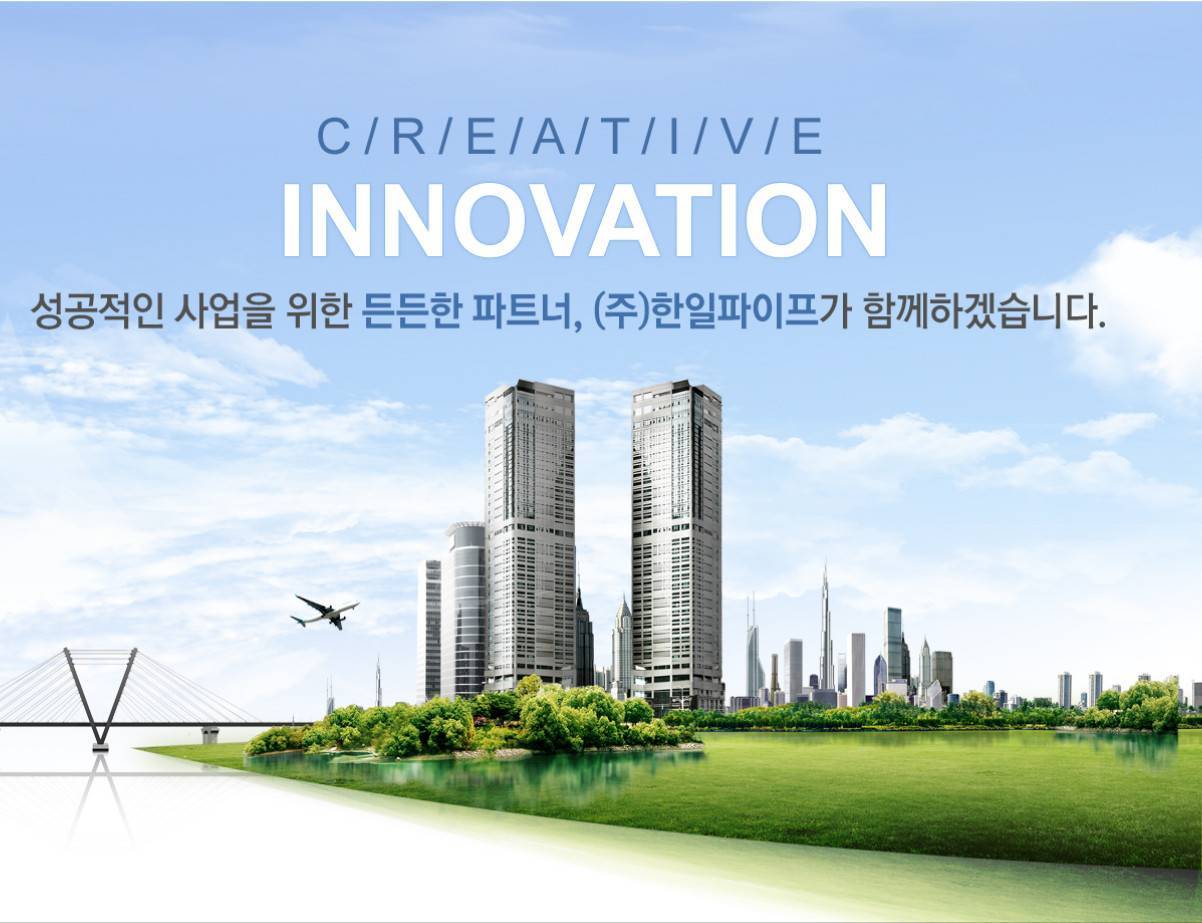 C/R/E/A/T/I/V/E
INNOVATION

성공적인 사업을 위한 든든한 파트너, (주)한일파이프가 함께하겠습니다.